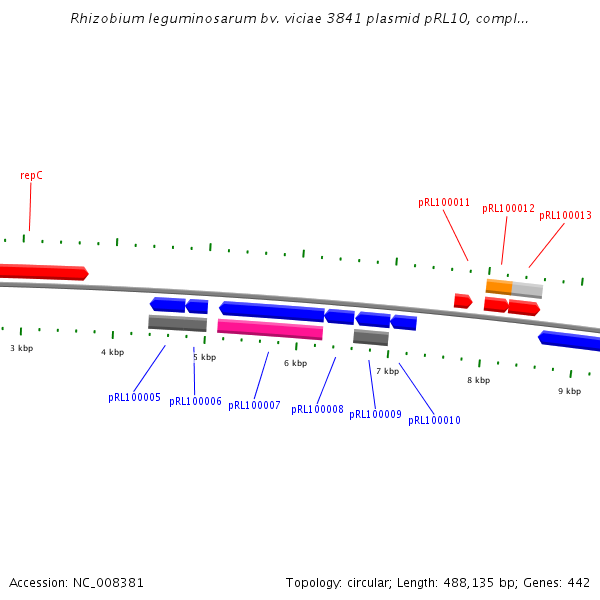 Rhizobium leguminosarum bv. viciae 3841 plasmid pRL10, compl...

repC

pRL100011
pRL100012
pRL100013

3 kbp
4 kbp
5 kbp
6 kbp
7 kbp
8 kbp
9 kbp

pRL100005
pRL100006
pRL100007
pRL100008
pRL100009
pRL100010

Accession: NC_008381
Topology: circular; Length: 488,135 bp; Genes: 442